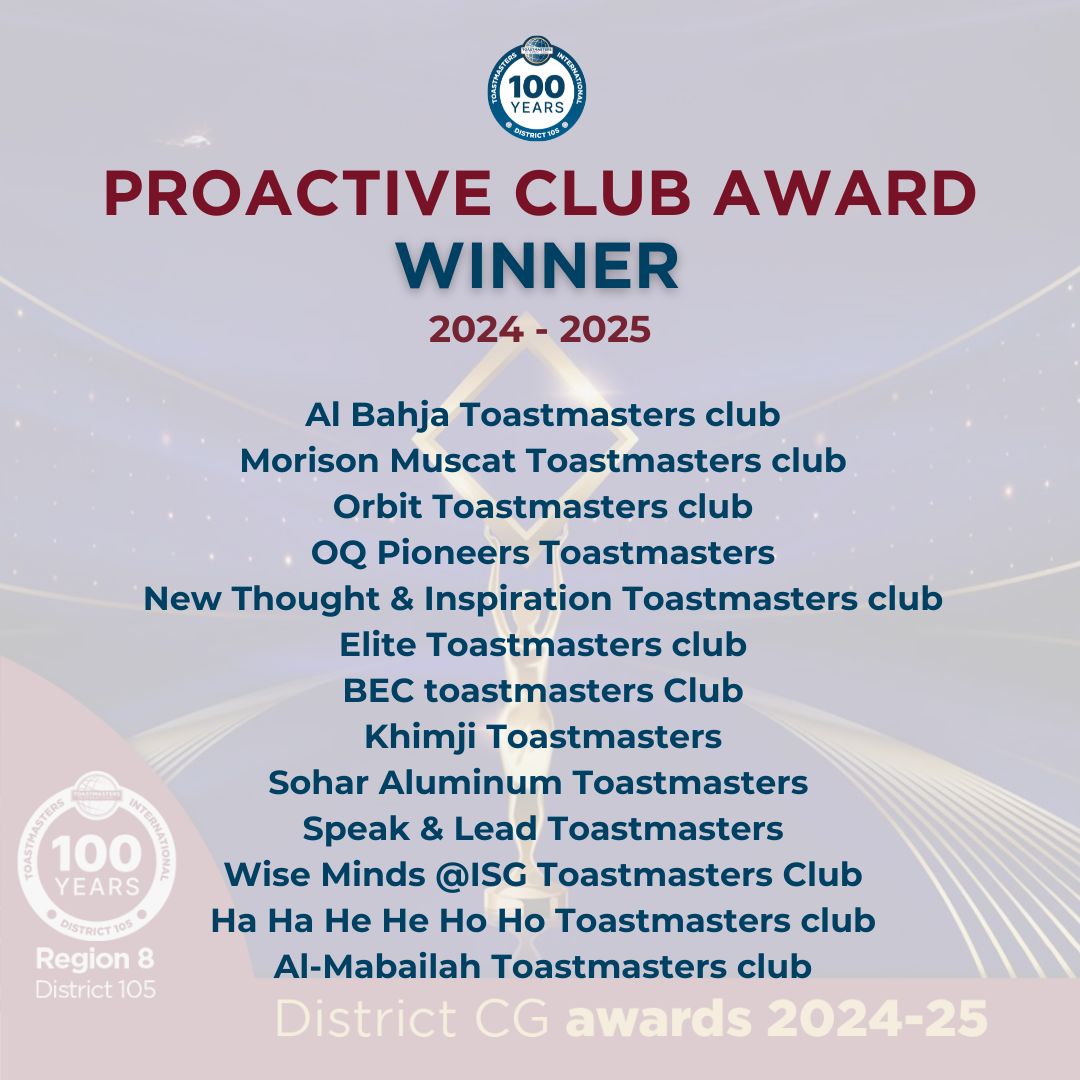 TOASTMASTERS INTERNATIONAL
100 YEARS
DISTRICT 105

PROACTIVE CLUB AWARD
WINNER
2024 - 2025

Al Bahja Toastmasters club
Morison Muscat Toastmasters club
Orbit Toastmasters club
OQ Pioneers Toastmasters
New Thought & Inspiration Toastmasters club
Elite Toastmasters club
BEC toastmasters Club
Khimji Toastmasters
Sohar Aluminum Toastmasters
Speak & Lead Toastmasters
Wise Minds @ISG Toastmasters Club
Ha Ha He He Ho Ho Toastmasters club
Al-Mabailah Toastmasters club

TOASTMASTERS INTERNATIONAL
100 YEARS
DISTRICT 105
Region 8
District 105

District CG awards 2024-25